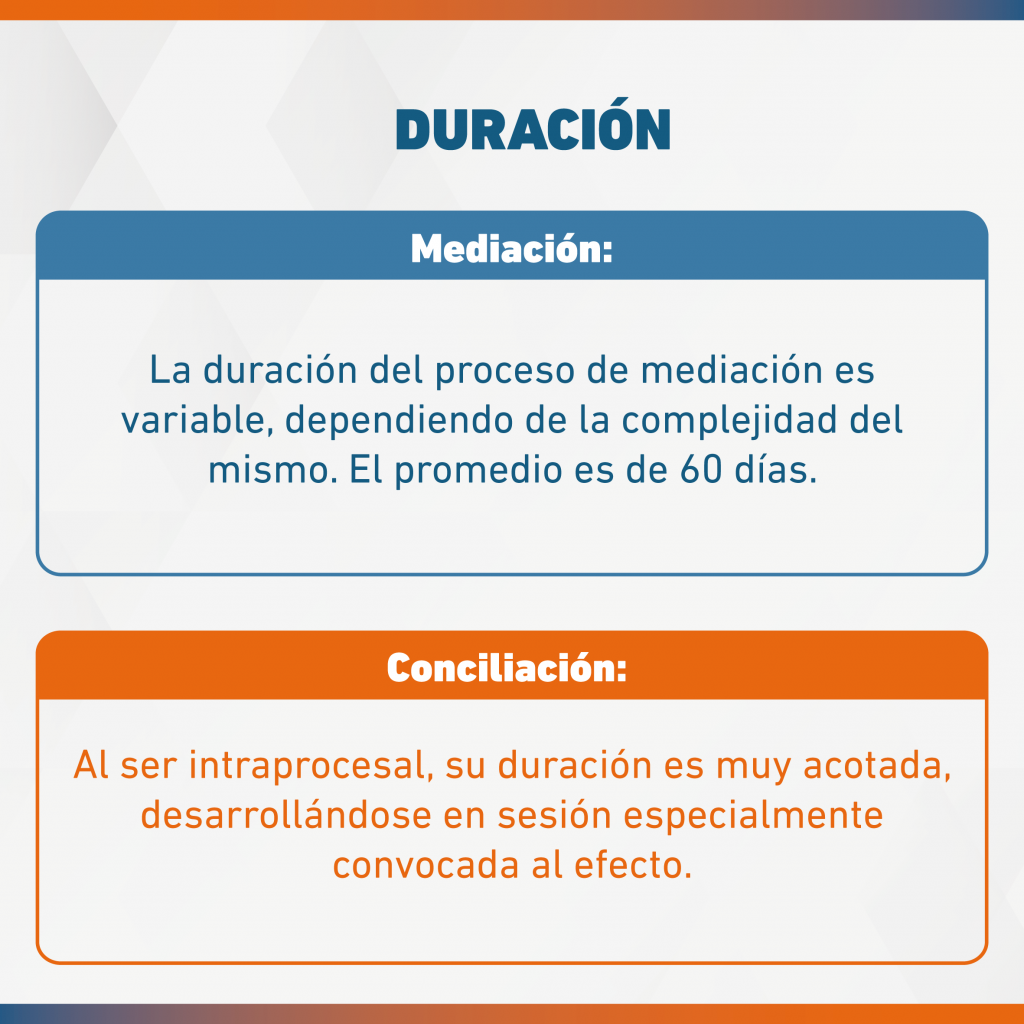 DURACIÓN

Mediación:

La duración del proceso de mediación es variable, dependiendo de la complejidad del mismo. El promedio es de 60 días.

Conciliación:

Al ser intraprocesal, su duración es muy acotada, desarrollándose en sesión especialmente convocada al efecto.